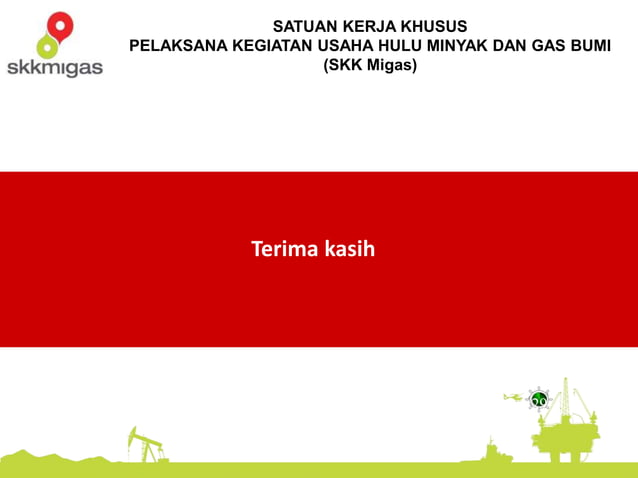 skkmigas

SATUAN KERJA KHUSUS
PELAKSANA KEGIATAN USAHA HULU MINYAK DAN GAS BUMI
(SKK Migas)

Terima kasih